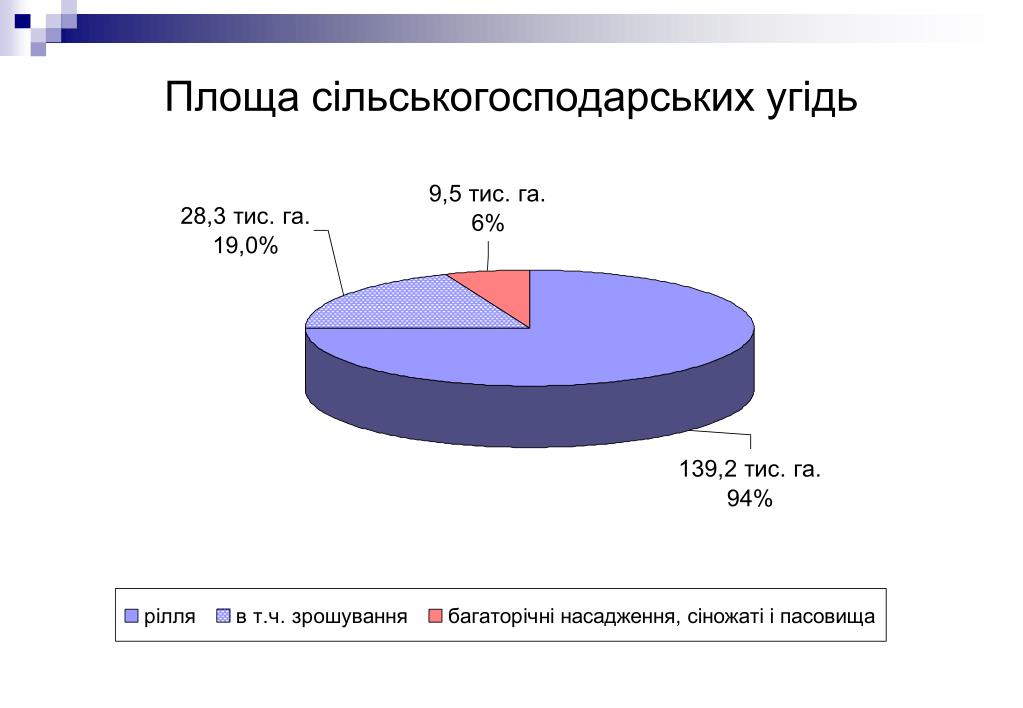 Площа сільськогосподарських угідь

28,3 тис. га.
19,0%

9,5 тис. га.
6%

139,2 тис. га.
94%

рілля
в т.ч. зрошування
багаторічні насадження, сіножаті і пасовища